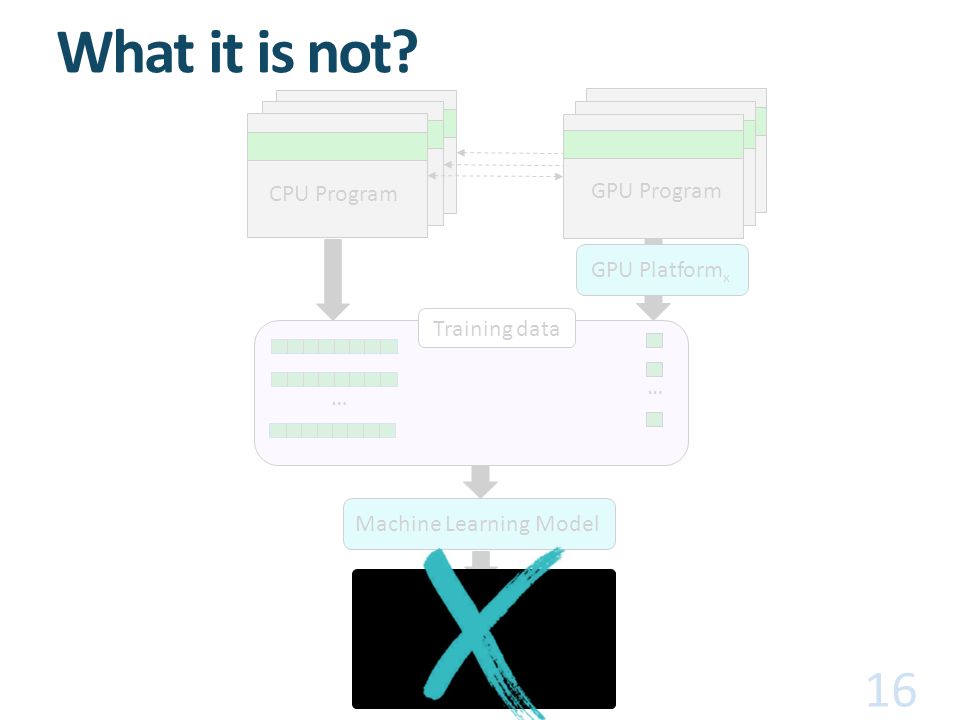 What it is not?

CPU Program

GPU Program

GPU Platform$_x$

Training data

...

...

Machine Learning Model

16